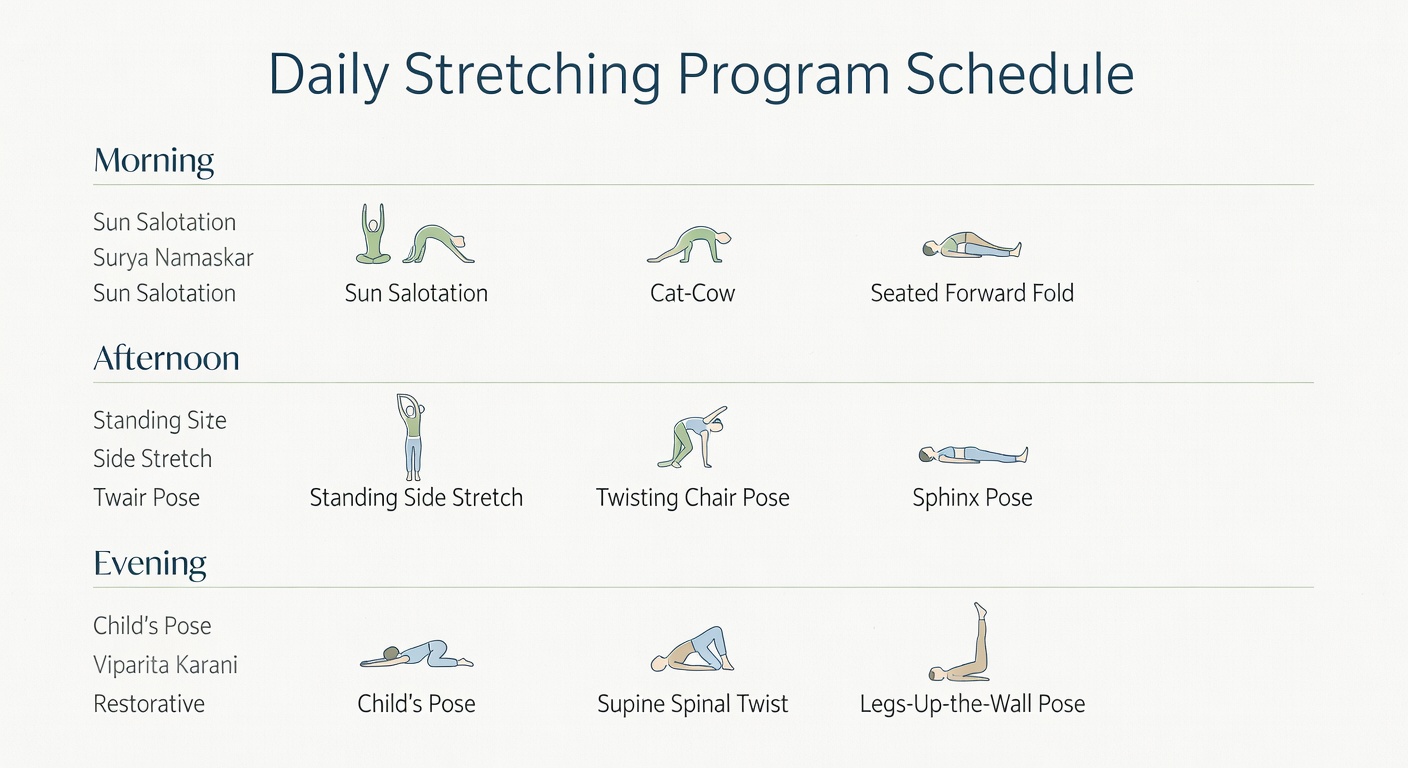 Daily Stretching Program Schedule

Morning

Sun Salotation
Surya Namaskar
Sun Salotation

Sun Salotation

Cat-Cow

Seated Forward Fold

Afternoon

Standing Site
Side Stretch
Twair Pose

Standing Side Stretch

Twisting Chair Pose

Sphinx Pose

Evening

Child's Pose
Viparita Karani
Restorative

Child's Pose

Supine Spinal Twist

Legs-Up-the-Wall Pose